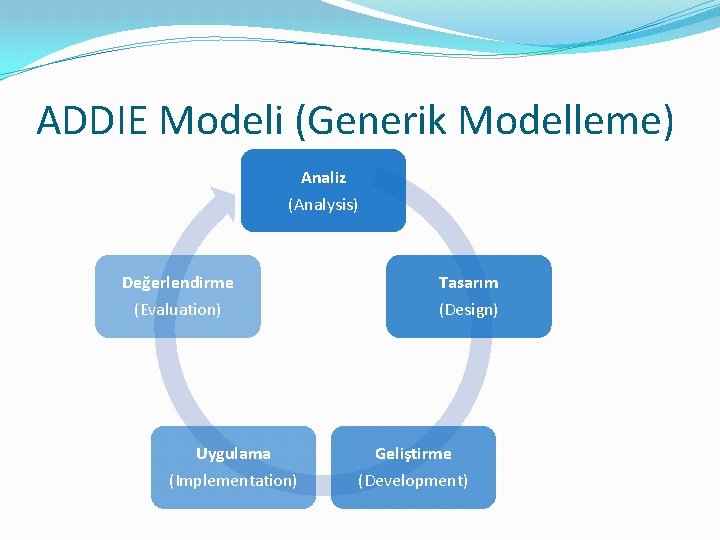 ADDIE Modeli (Generik Modelleme)

Analiz
(Analysis)

Tasarım
(Design)

Geliştirme
(Development)

Uygulama
(Implementation)

Değerlendirme
(Evaluation)